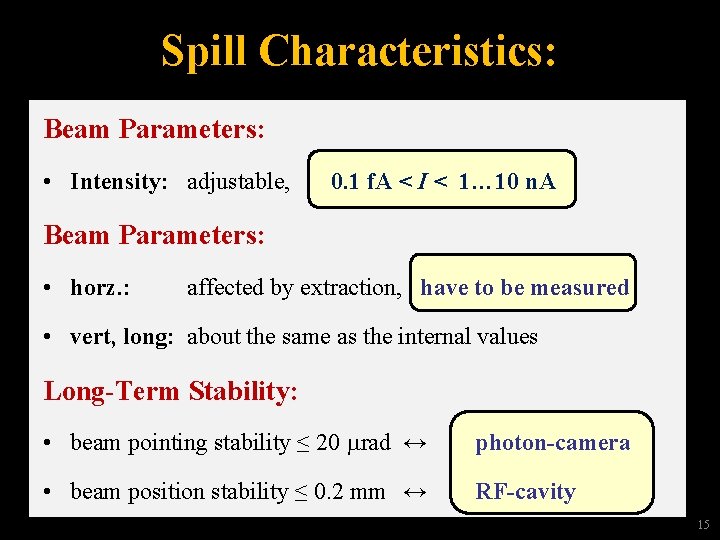 Spill Characteristics:

Beam Parameters:

• Intensity: adjustable, 0.1 fA < $I$ < 1…10 nA

Beam Parameters:

• horz.: affected by extraction, have to be measured

• vert, long: about the same as the internal values

Long-Term Stability:

• beam pointing stability ≤ 20 μrad ↔ photon-camera

• beam position stability ≤ 0.2 mm ↔ RF-cavity

15